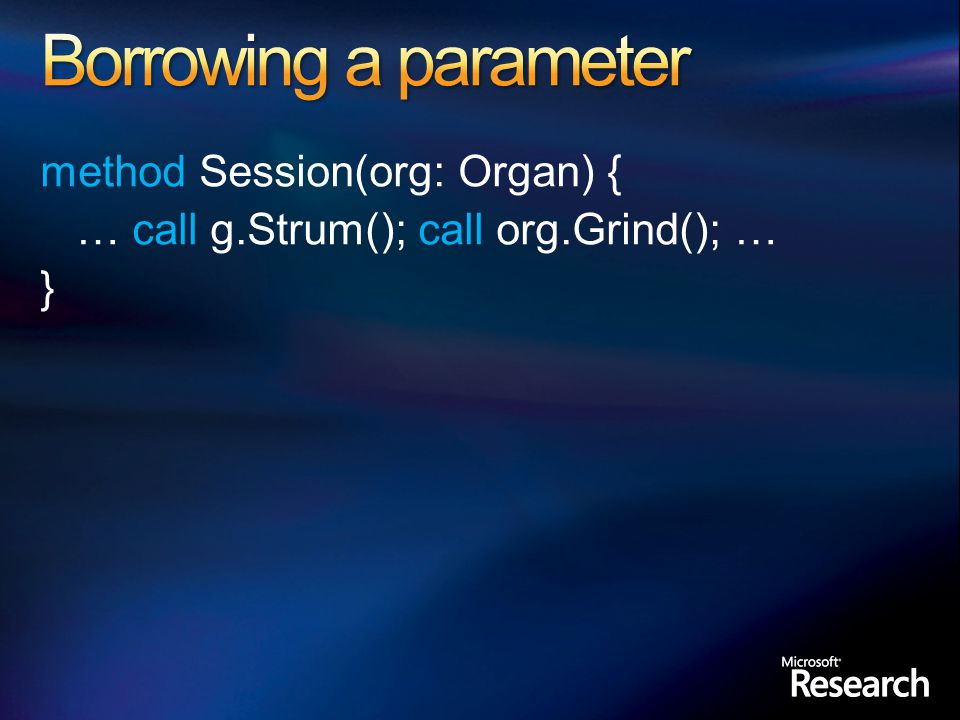 Borrowing a parameter

method Session(org: Organ) {
… call g.Strum(); call org.Grind(); …
}

Microsoft Research